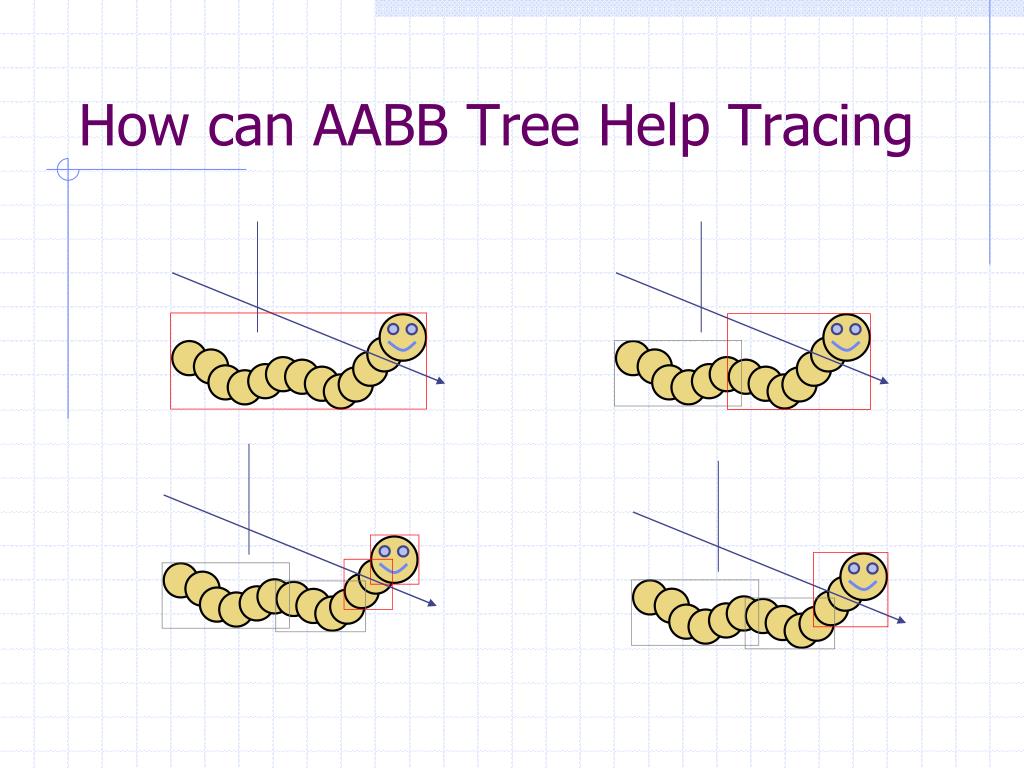 How can AABB Tree Help Tracing